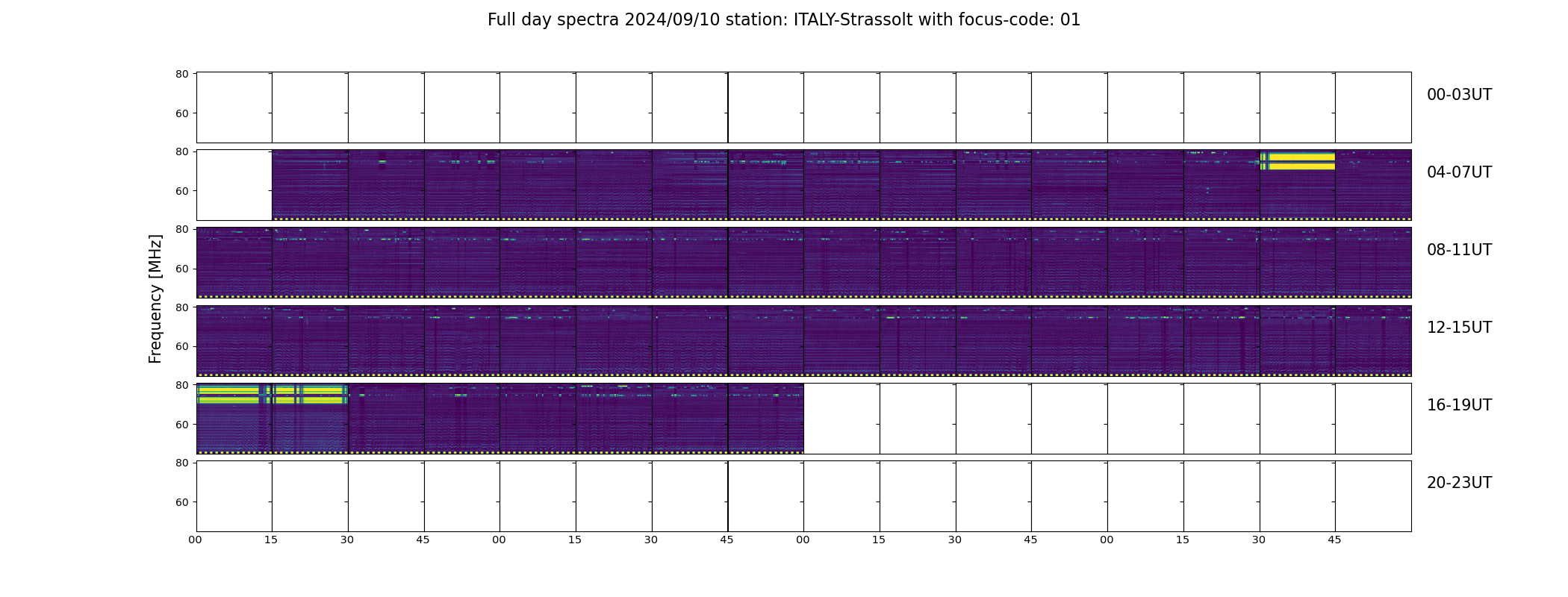 Full day spectra 2024/09/10 station: ITALY-Strassolt with focus-code: 01

Frequency [MHz]

80
60
00-03UT

80
60
04-07UT

80
60
08-11UT

80
60
12-15UT

80
60
16-19UT

80
60
20-23UT

00 15 30 45 00 15 30 45 00 15 30 45 00 15 30 45